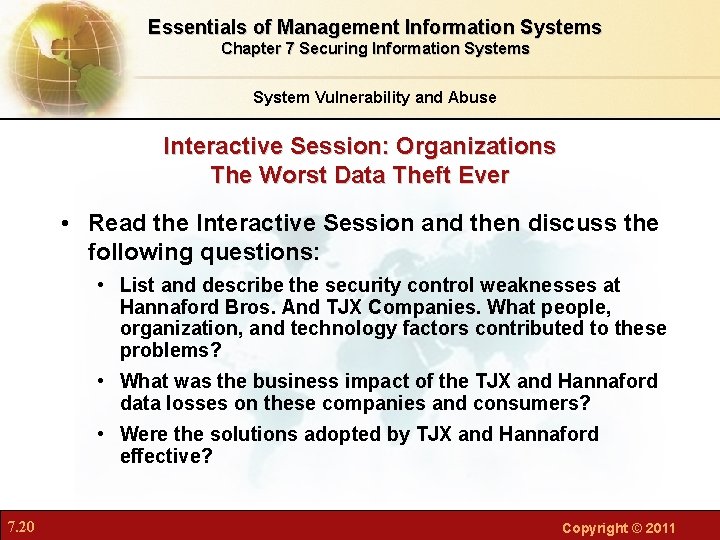 Essentials of Management Information Systems
Chapter 7 Securing Information Systems

System Vulnerability and Abuse

Interactive Session: Organizations
The Worst Data Theft Ever

• Read the Interactive Session and then discuss the following questions:
• List and describe the security control weaknesses at Hannaford Bros. And TJX Companies. What people, organization, and technology factors contributed to these problems?
• What was the business impact of the TJX and Hannaford data losses on these companies and consumers?
• Were the solutions adopted by TJX and Hannaford effective?

7.20

Copyright © 2011